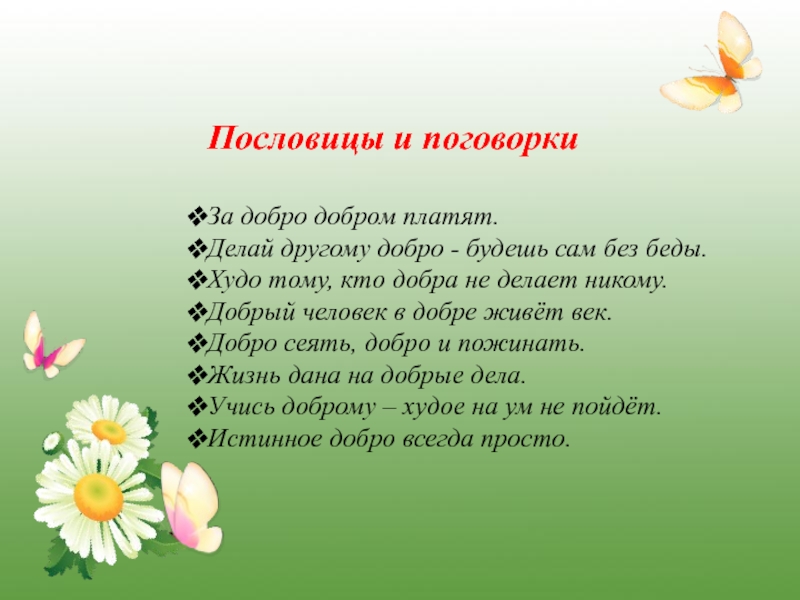 Пословицы и поговорки

❖За добро добром платят.
❖Делай другому добро - будешь сам без беды.
❖Худо тому, кто добра не делает никому.
❖Добрый человек в добре живёт век.
❖Добро сеять, добро и пожинать.
❖Жизнь дана на добрые дела.
❖Учись доброму – худое на ум не пойдёт.
❖Истинное добро всегда просто.